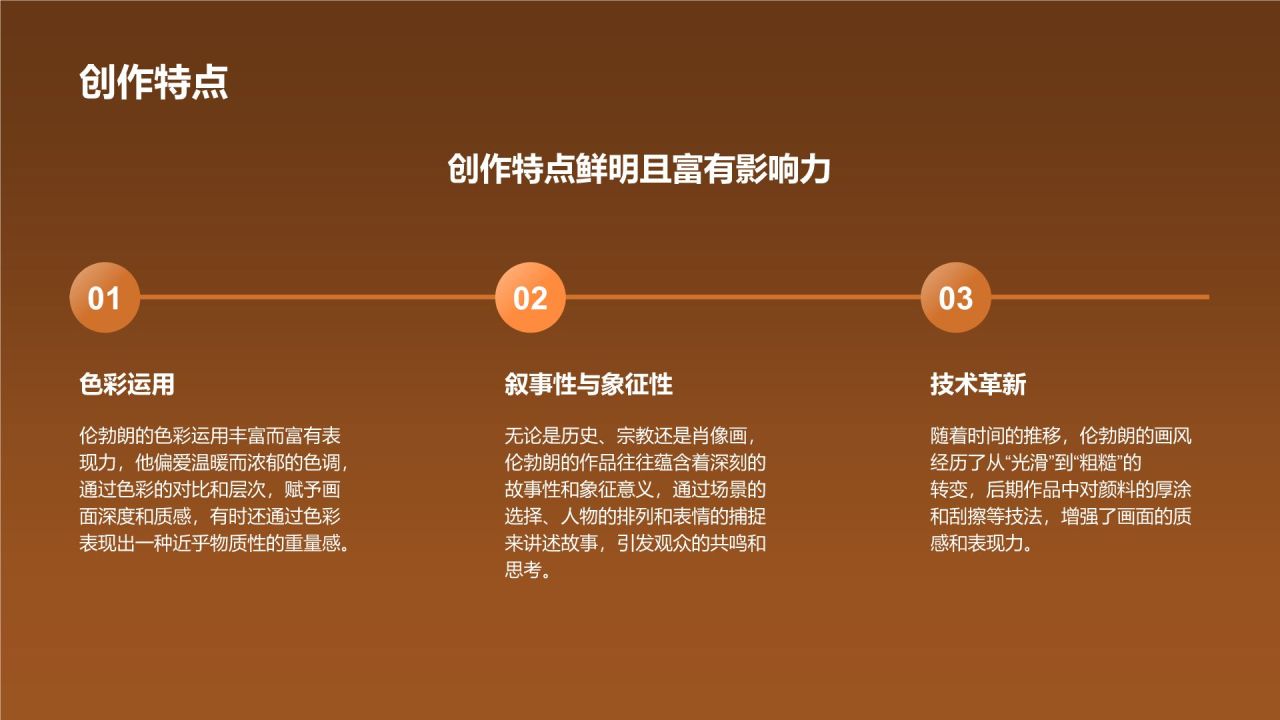 创作特点

创作特点鲜明且富有影响力

01

色彩运用

伦勃朗的色彩运用丰富而富有表现力，他偏爱温暖而浓郁的色调，通过色彩的对比和层次，赋予画面深度和质感，有时还通过色彩表现出一种近乎物质性的重量感。

02

叙事性与象征性

无论是历史、宗教还是肖像画，伦勃朗的作品往往蕴含着深刻的故事性和象征意义，通过场景的选择、人物的排列和表情的捕捉来讲述故事，引发观众的共鸣和思考。

03

技术革新

随着时间的推移，伦勃朗的画风经历了从“光滑”到“粗糙”的转变，后期作品中对颜料的厚涂和刮擦等技法，增强了画面的质感和表现力。